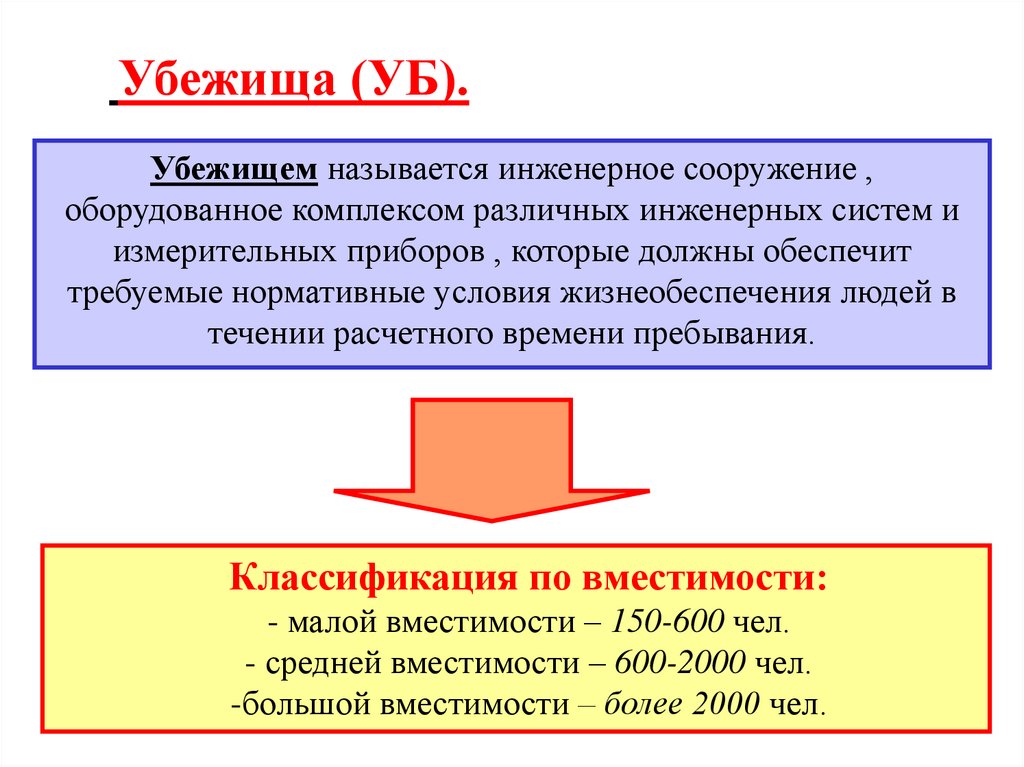 Убежища (УБ).

Убежищем называется инженерное сооружение , оборудованное комплексом различных инженерных систем и измерительных приборов , которые должны обеспечит требуемые нормативные условия жизнеобеспечения людей в течении расчетного времени пребывания.

Классификация по вместимости:
- малой вместимости – 150-600 чел.
- средней вместимости – 600-2000 чел.
-большой вместимости – более 2000 чел.